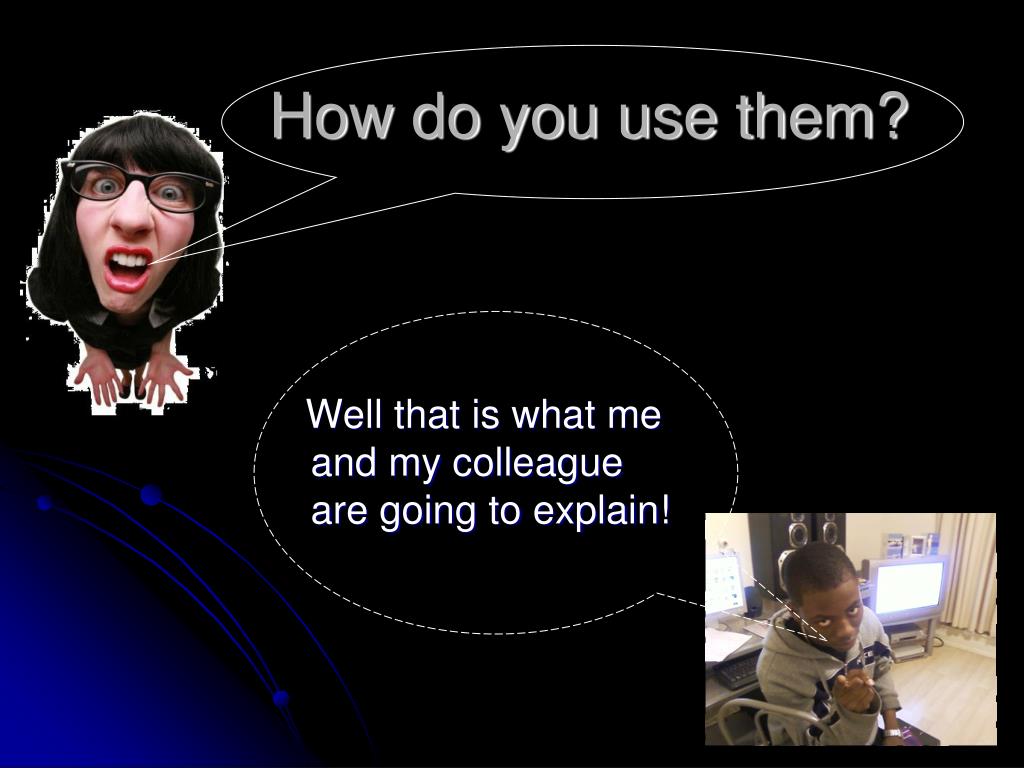 How do you use them?

Well that is what me and my colleague are going to explain!